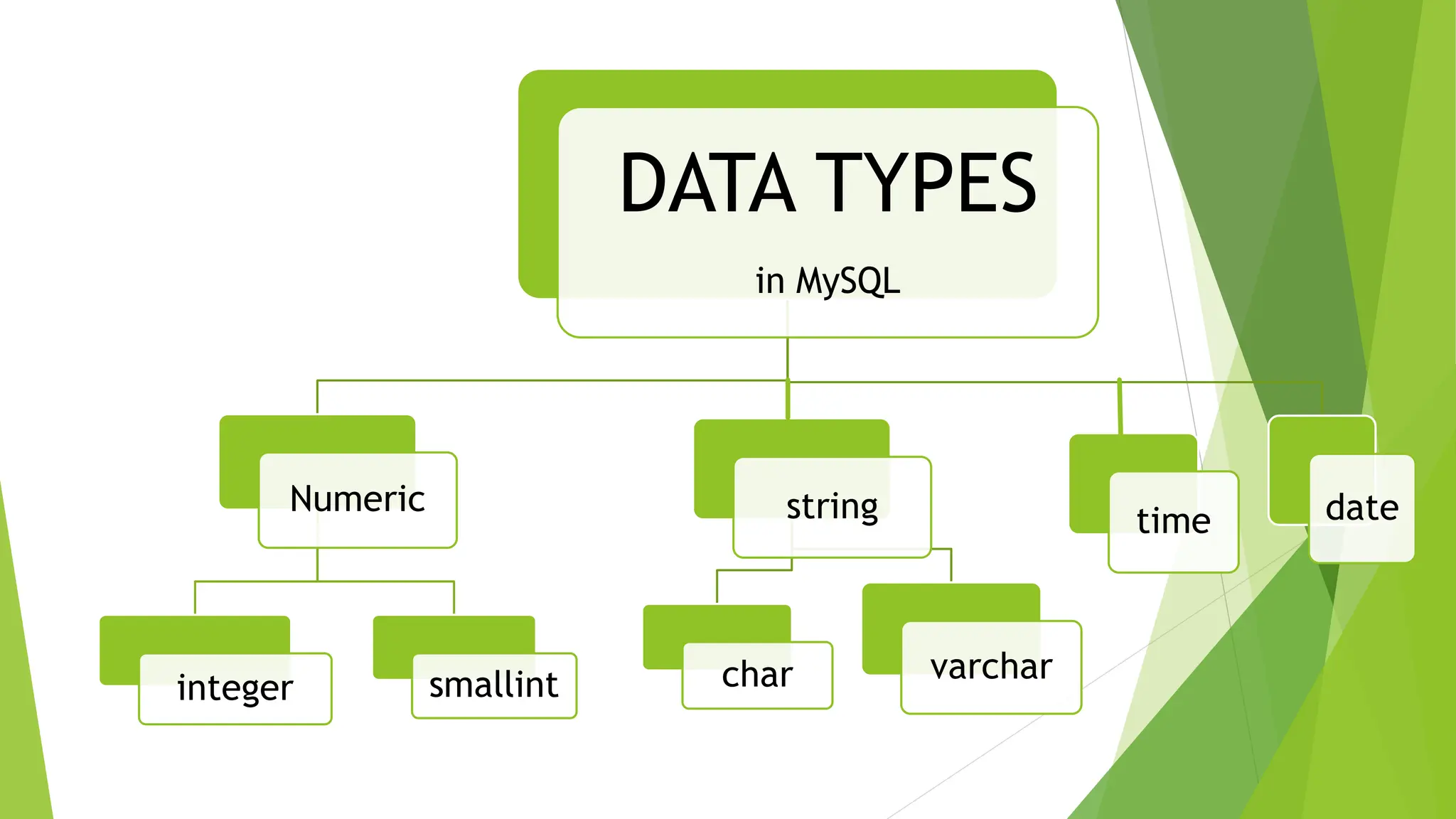 DATA TYPES

in MySQL

Numeric

string

time

date

integer

smallint

char

varchar